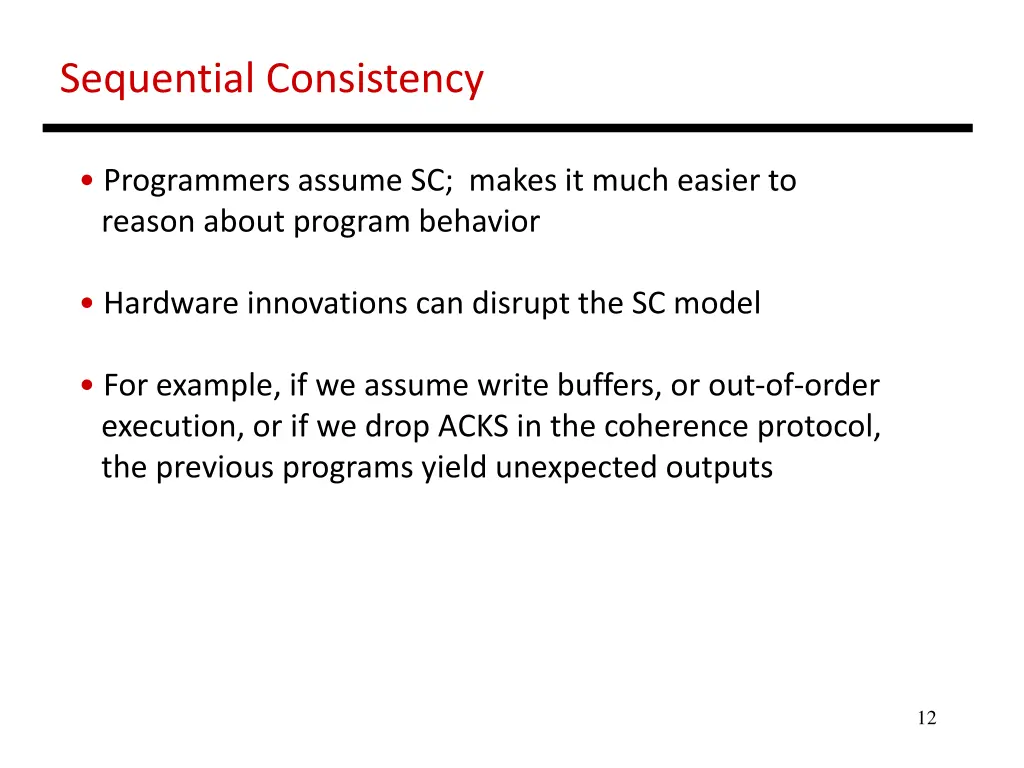 Sequential Consistency

• Programmers assume SC; makes it much easier to reason about program behavior

• Hardware innovations can disrupt the SC model

• For example, if we assume write buffers, or out-of-order execution, or if we drop ACKS in the coherence protocol, the previous programs yield unexpected outputs

12